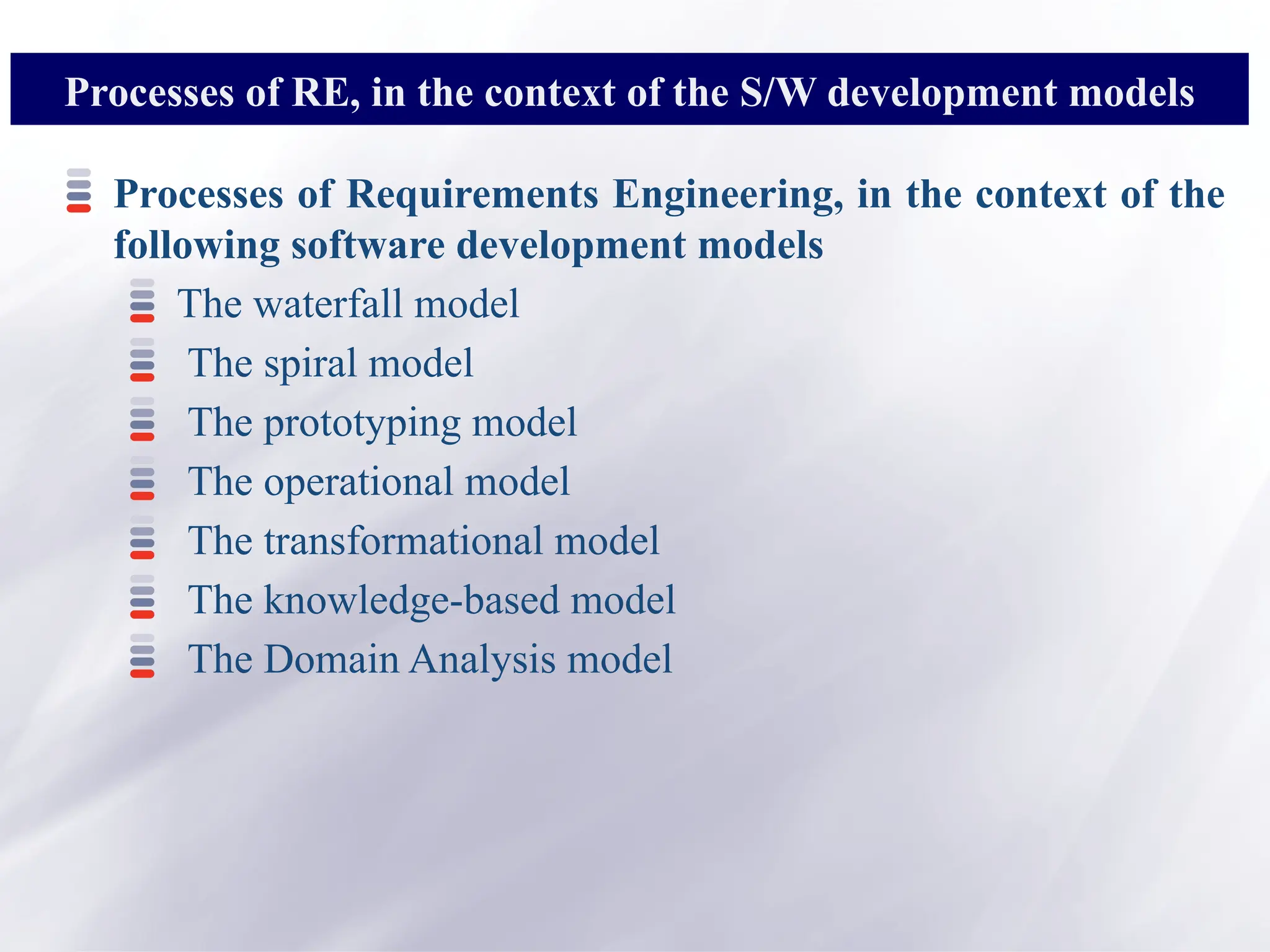 Processes of RE, in the context of the S/W development models

Processes of Requirements Engineering, in the context of the following software development models

The waterfall model

The spiral model

The prototyping model

The operational model

The transformational model

The knowledge-based model

The Domain Analysis model